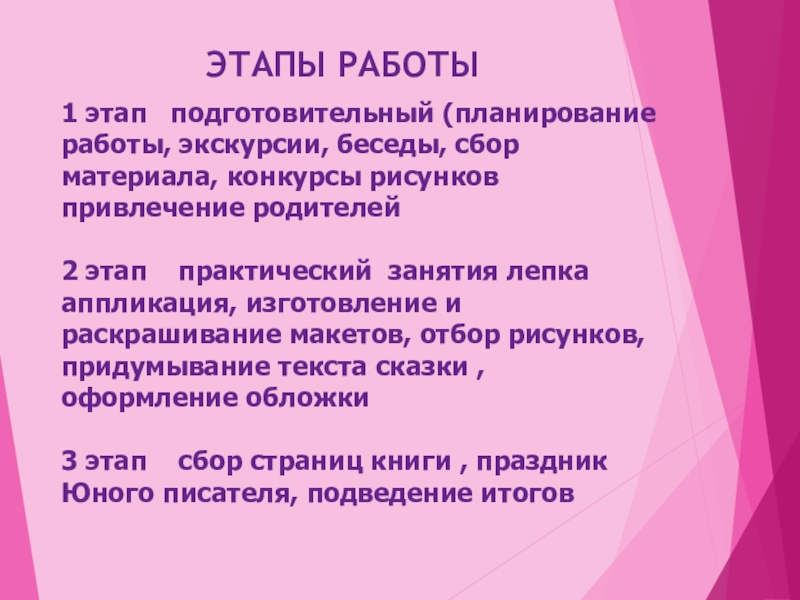 ЭТАПЫ РАБОТЫ

1 этап подготовительный (планирование работы, экскурсии, беседы, сбор материала, конкурсы рисунков привлечение родителей

2 этап практический занятия лепка аппликация, изготовление и раскрашивание макетов, отбор рисунков, придумывание текста сказки , оформление обложки

3 этап сбор страниц книги , праздник Юного писателя, подведение итогов